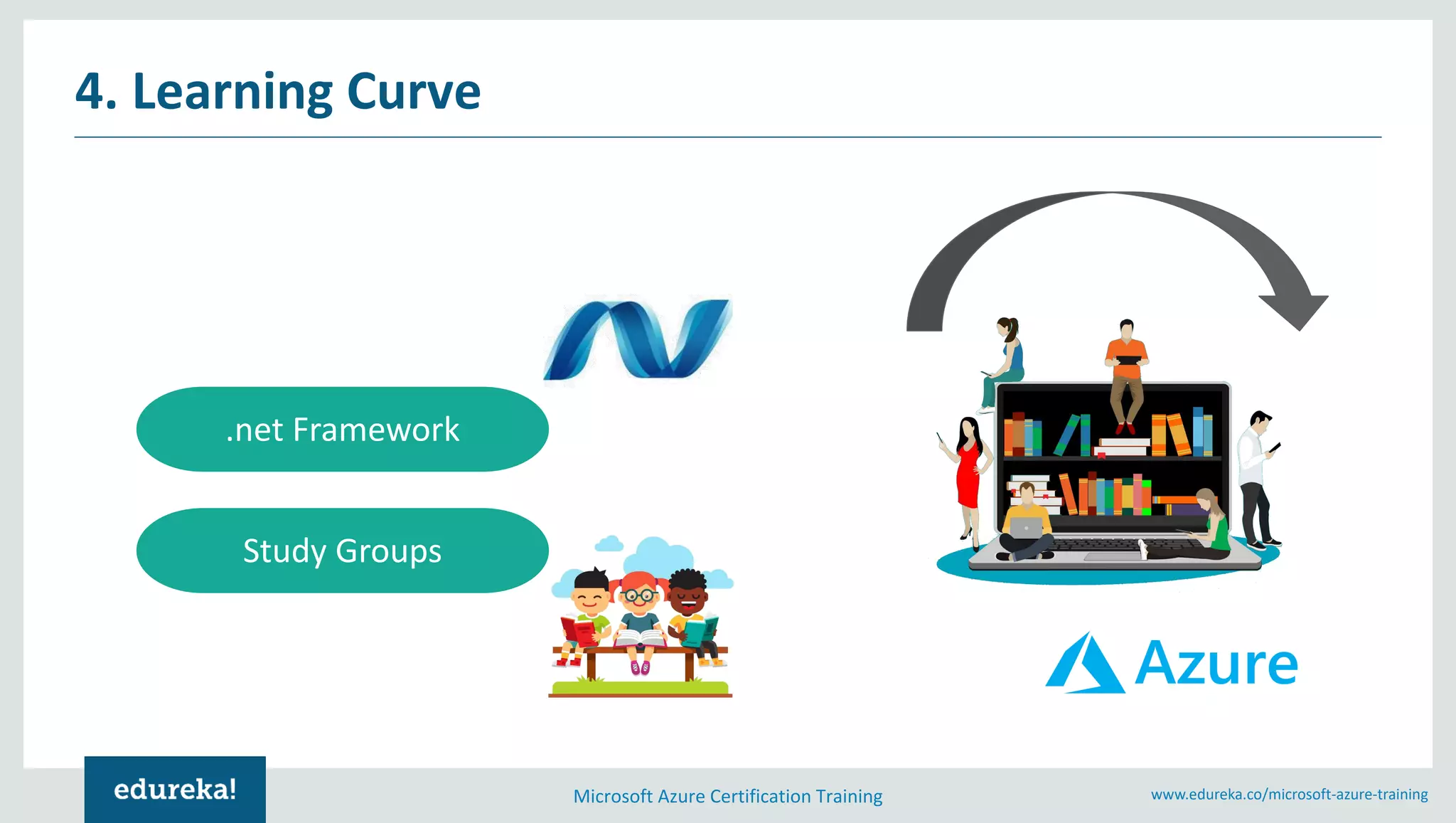 4. Learning Curve

.net Framework

Study Groups

Azure

edureka!

Microsoft Azure Certification Training

www.edureka.co/microsoft-azure-training